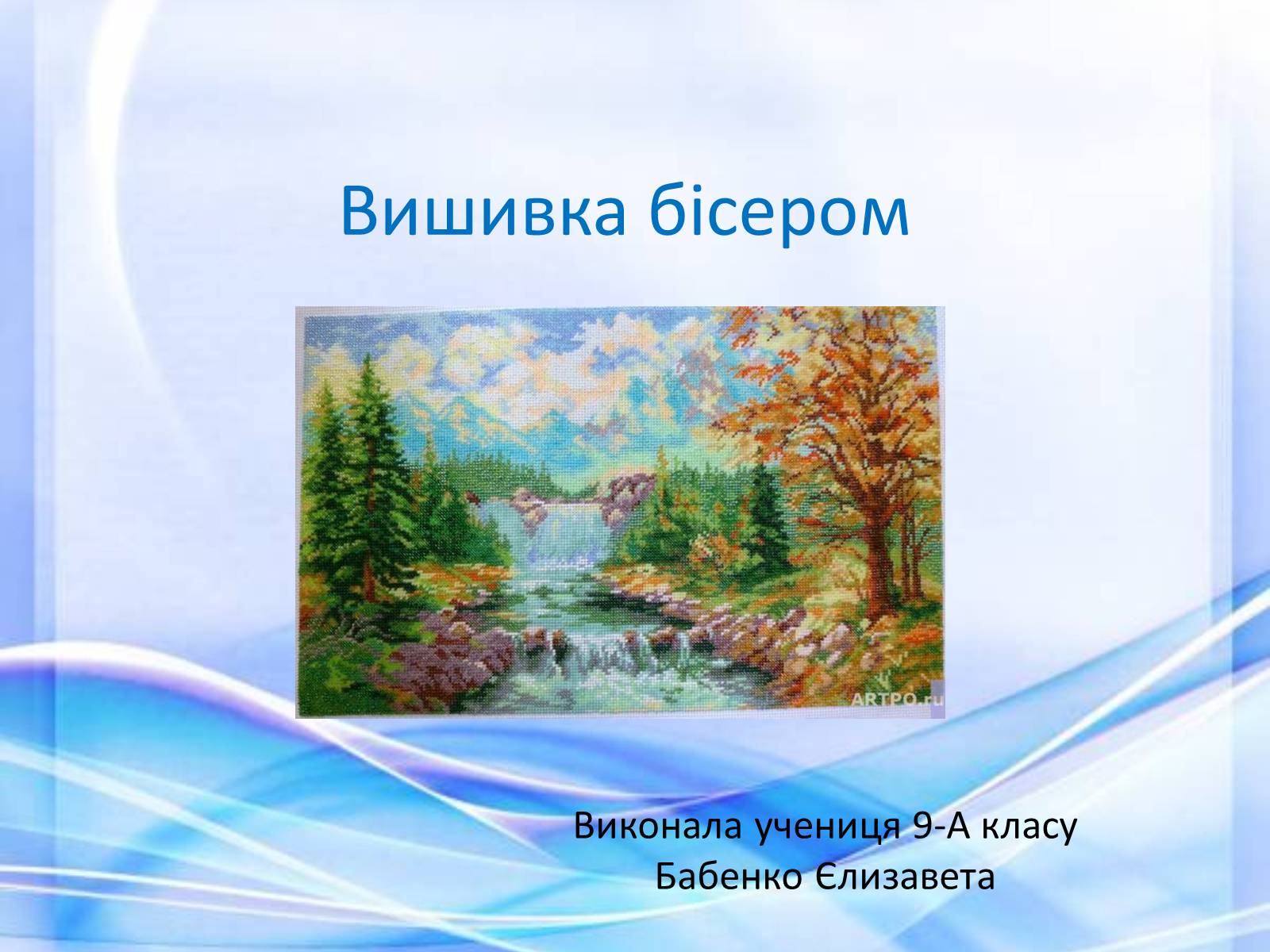 Вишивка бісером

ARTPO.ru

Виконала учениця 9-А класу
Бабенко Єлизавета